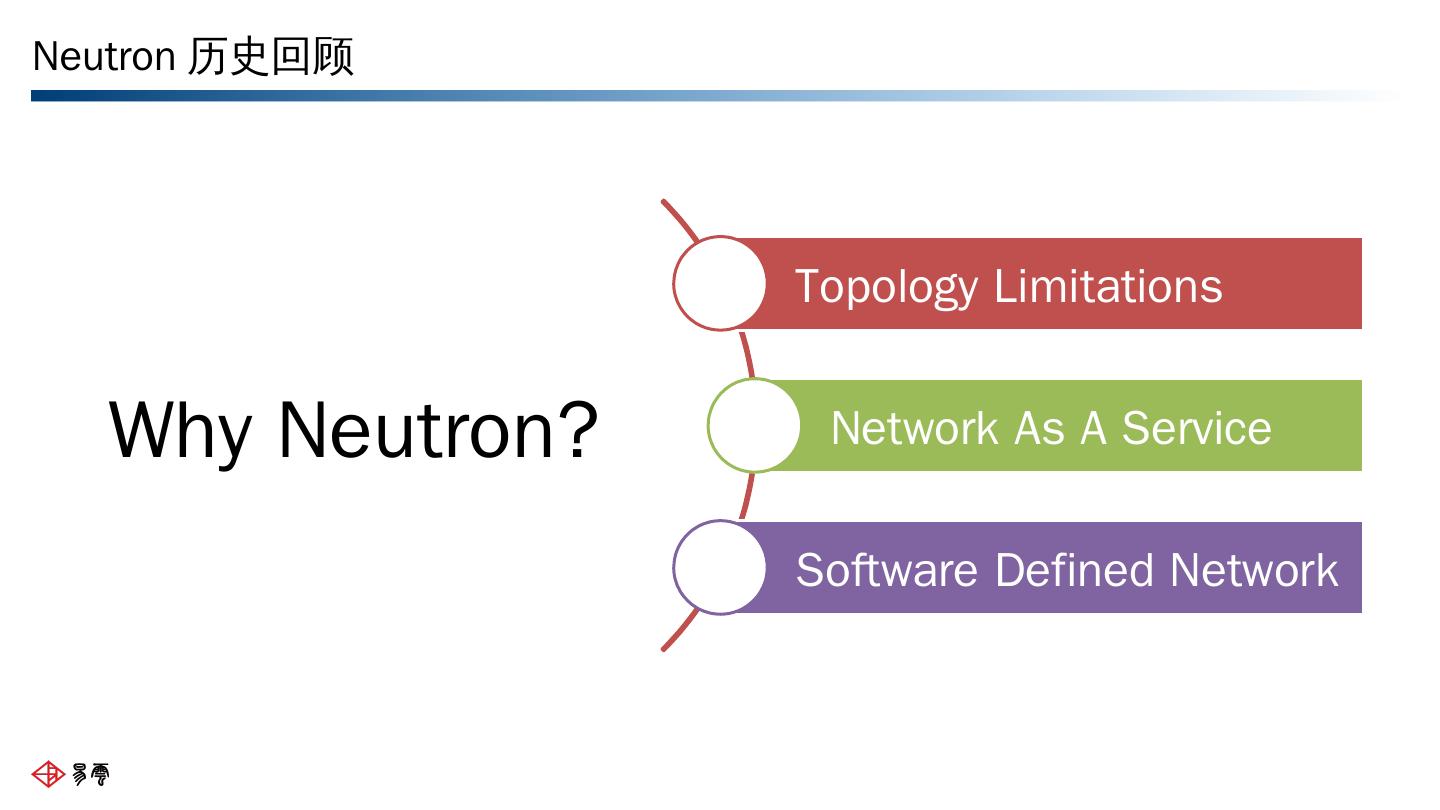 Neutron 历史回顾

Why Neutron?

Topology Limitations

Network As A Service

Software Defined Network

易云